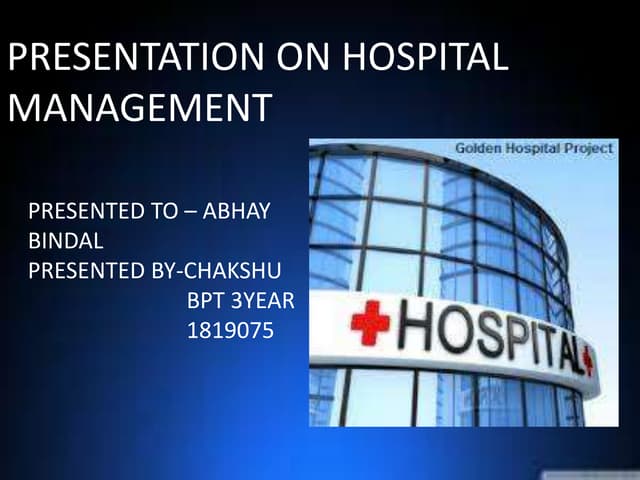 PRESENTATION ON HOSPITAL MANAGEMENT

PRESENTED TO – ABHAY BINDAL
PRESENTED BY-CHAKSHU
BPT 3YEAR
1819075

Golden Hospital Project

HOSPITAL